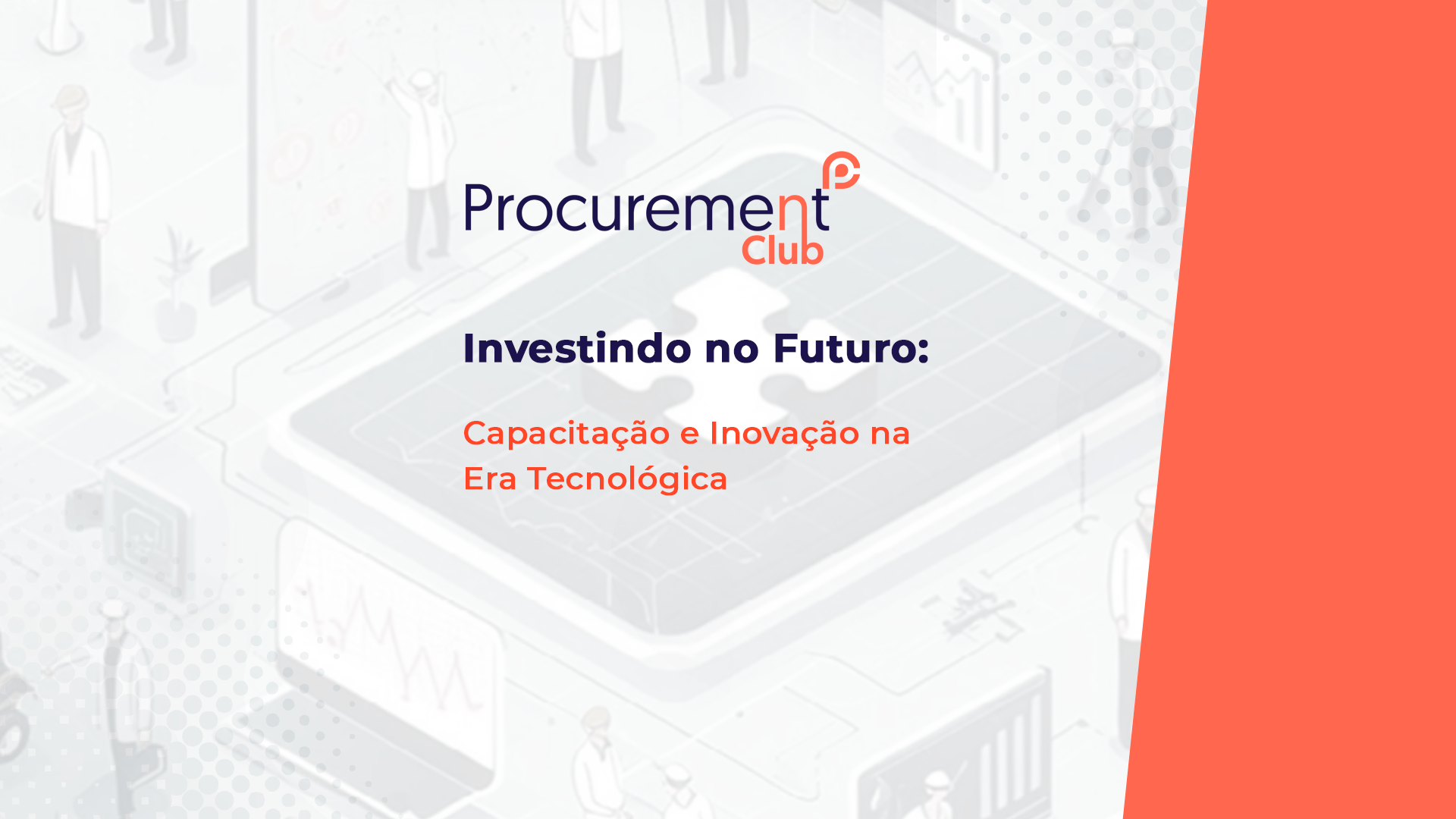 Procurement
Club

Investindo no Futuro:

Capacitação e Inovação na Era Tecnológica